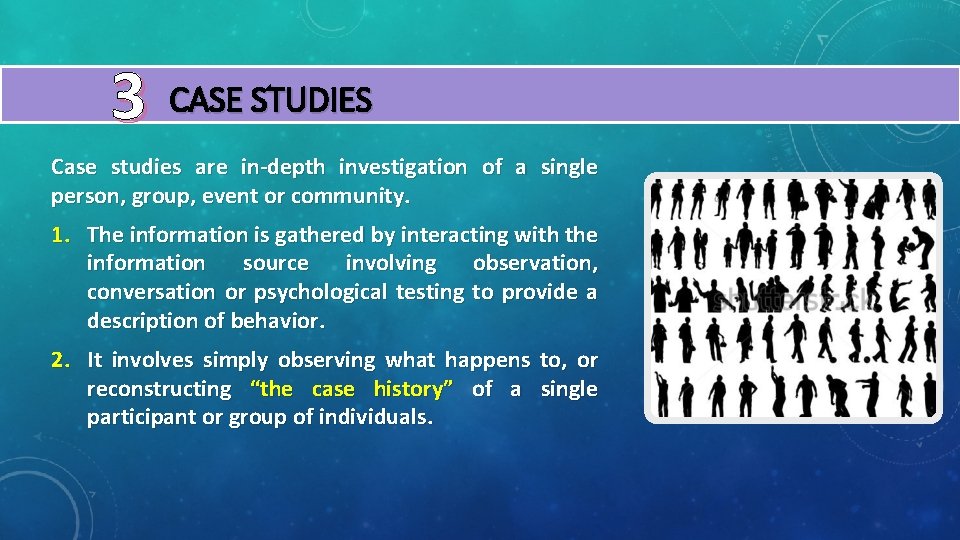 3 CASE STUDIES

Case studies are in-depth investigation of a single person, group, event or community.

1. The information is gathered by interacting with the information source involving observation, conversation or psychological testing to provide a description of behavior.

2. It involves simply observing what happens to, or reconstructing "the case history" of a single participant or group of individuals.

shutterstock